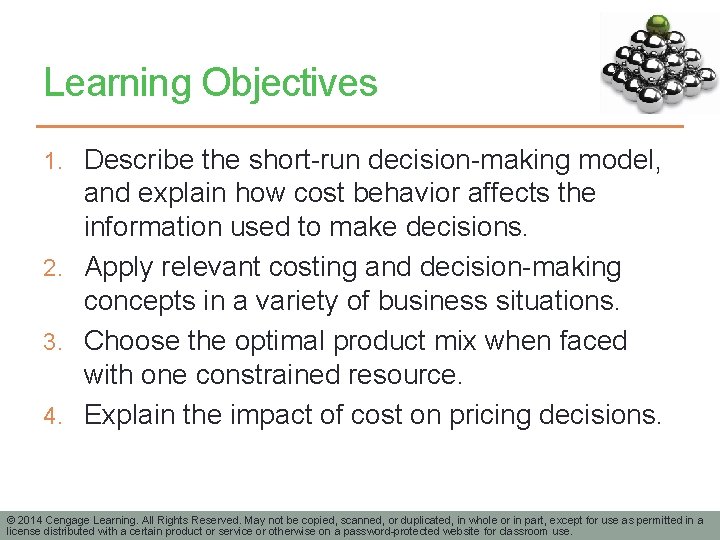 Learning Objectives

1. Describe the short-run decision-making model, and explain how cost behavior affects the information used to make decisions.
2. Apply relevant costing and decision-making concepts in a variety of business situations.
3. Choose the optimal product mix when faced with one constrained resource.
4. Explain the impact of cost on pricing decisions.

© 2014 Cengage Learning. All Rights Reserved. May not be copied, scanned, or duplicated, in whole or in part, except for use as permitted in a license distributed with a certain product or service or otherwise on a password-protected website for classroom use.